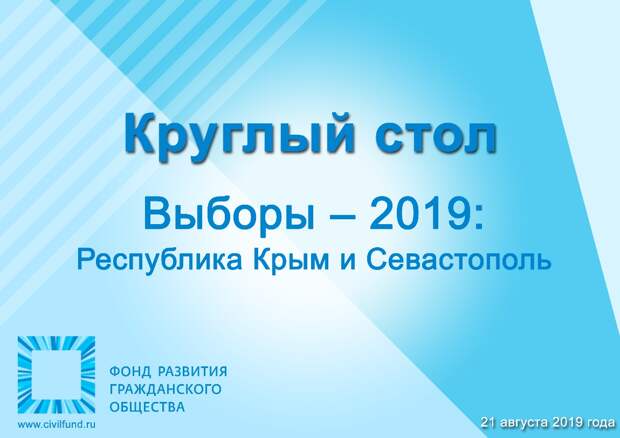 Круглый стол

Выборы – 2019:
Республика Крым и Севастополь

ФОНД РАЗВИТИЯ ГРАЖДАНСКОГО ОБЩЕСТВА

www.civilfund.ru

21 августа 2019 года